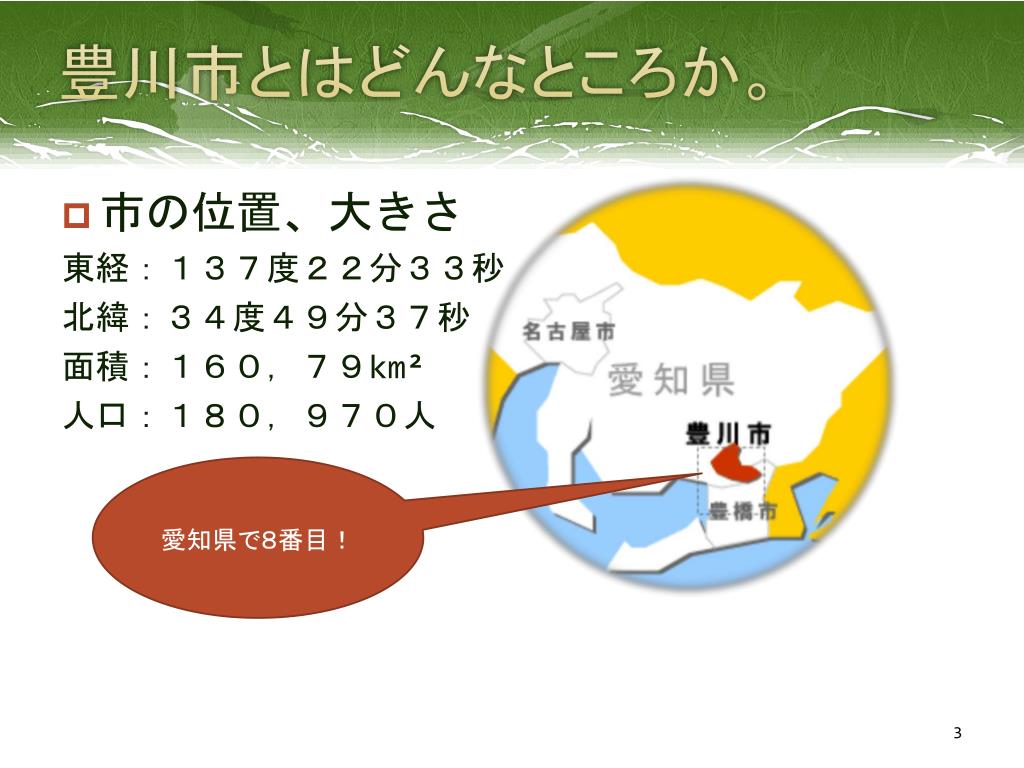 豊川市とはどんなところか。

市の位置、大きさ

東経：１３７度２２分３３秒

北緯：３４度４９分３７秒

面積：１６０，７９km²

人口：１８０，９７０人

愛知県で8番目！

名古屋市

愛知県

豊川市

豊橋市

3